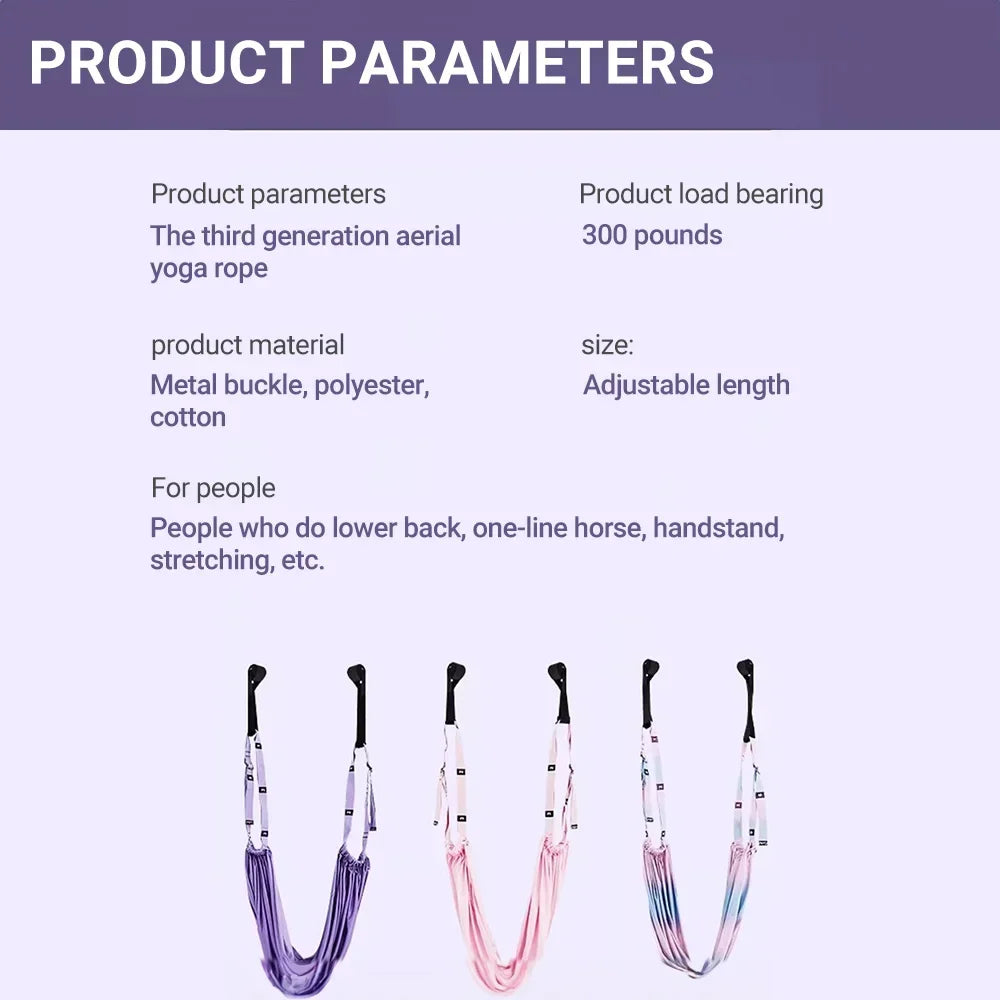 PRODUCT PARAMETERS

Product parameters
The third generation aerial yoga rope

Product load bearing
300 pounds

product material
Metal buckle, polyester, cotton

size:
Adjustable length

For people
People who do lower back, one-line horse, handstand, stretching, etc.